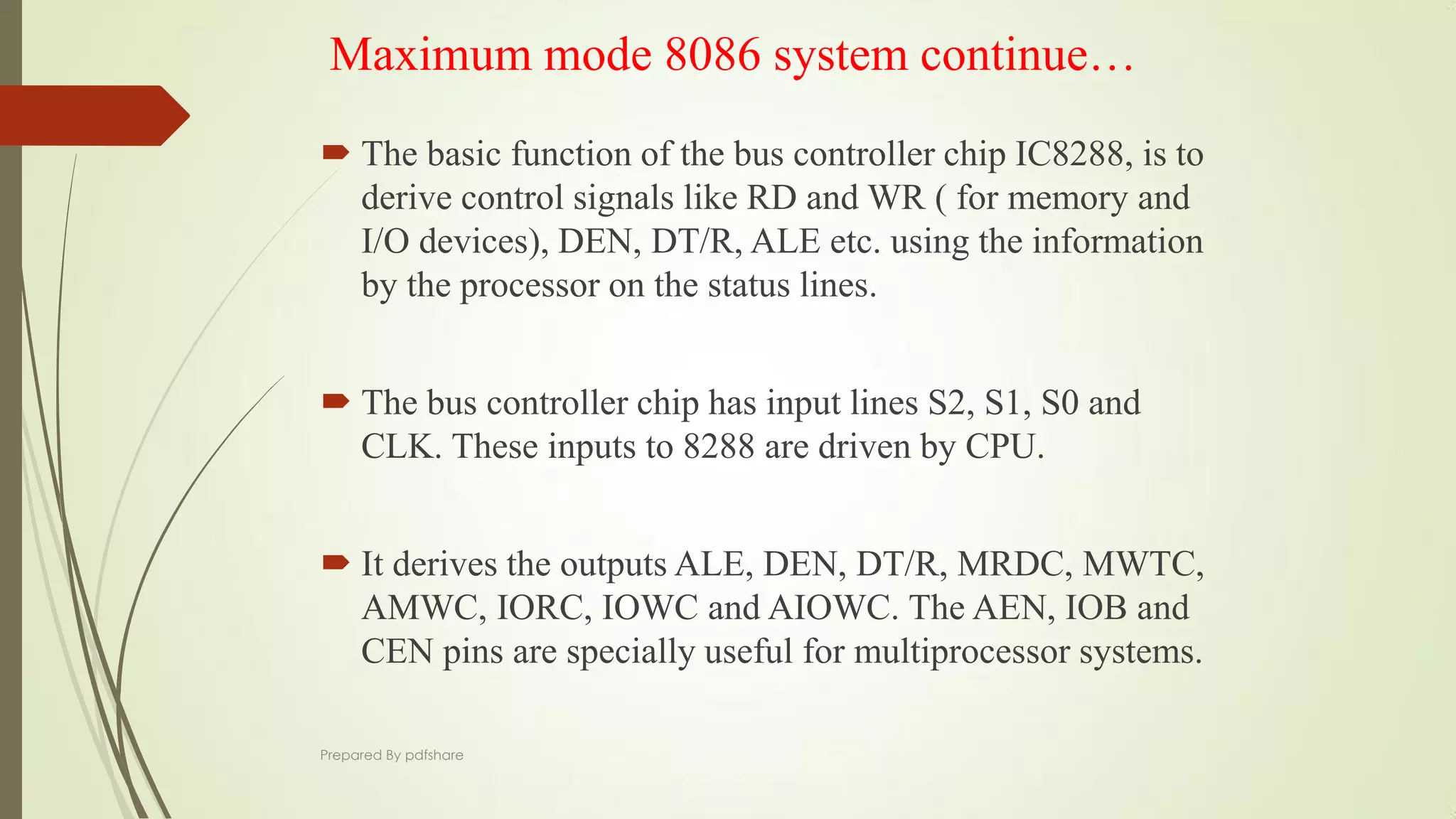 Maximum mode 8086 system continue…

The basic function of the bus controller chip IC8288, is to derive control signals like RD and WR ( for memory and I/O devices), DEN, DT/R, ALE etc. using the information by the processor on the status lines.

The bus controller chip has input lines S2, S1, S0 and CLK. These inputs to 8288 are driven by CPU.

It derives the outputs ALE, DEN, DT/R, MRDC, MWTC, AMWC, IORC, IOWC and AIOWC. The AEN, IOB and CEN pins are specially useful for multiprocessor systems.

Prepared By pdfshare